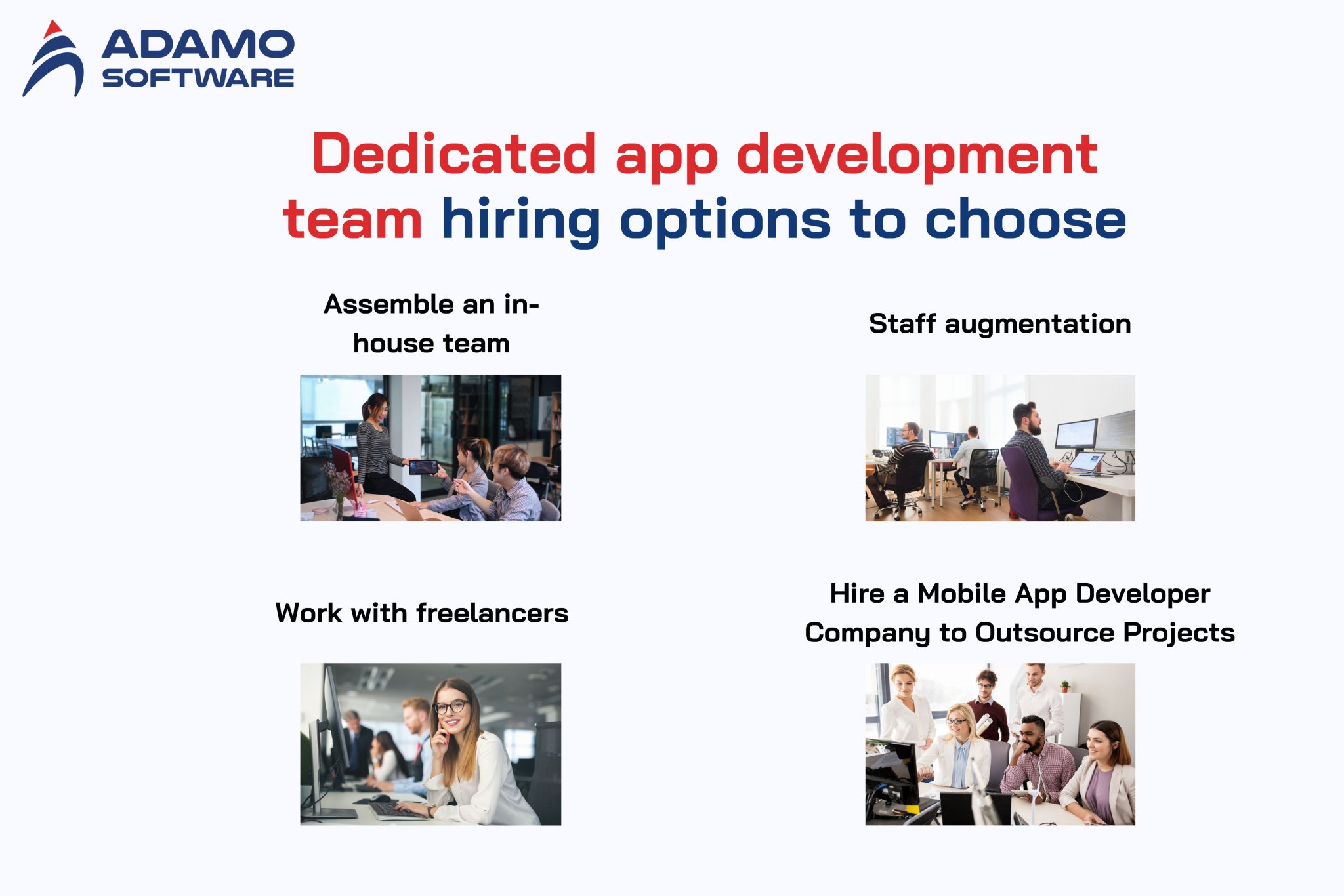 ADAMO SOFTWARE

Dedicated app development team hiring options to choose

Assemble an in-house team

Staff augmentation

Work with freelancers

Hire a Mobile App Developer Company to Outsource Projects